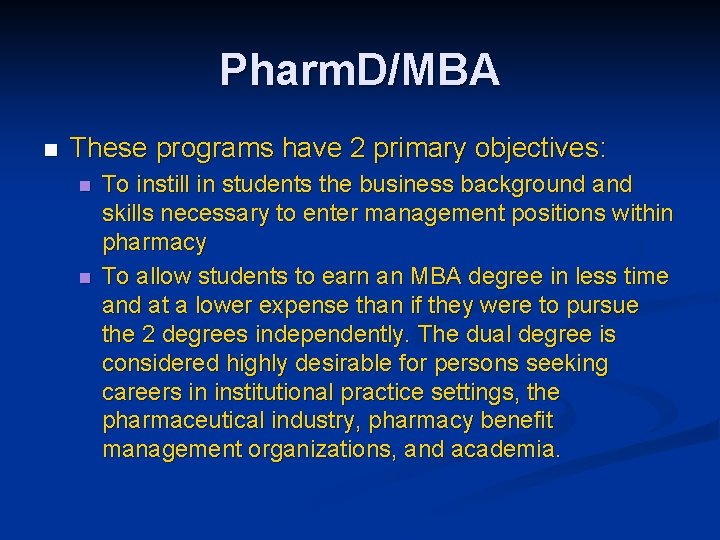 PharmD/MBA

These programs have 2 primary objectives:

To instill in students the business background and skills necessary to enter management positions within pharmacy

To allow students to earn an MBA degree in less time and at a lower expense than if they were to pursue the 2 degrees independently. The dual degree is considered highly desirable for persons seeking careers in institutional practice settings, the pharmaceutical industry, pharmacy benefit management organizations, and academia.